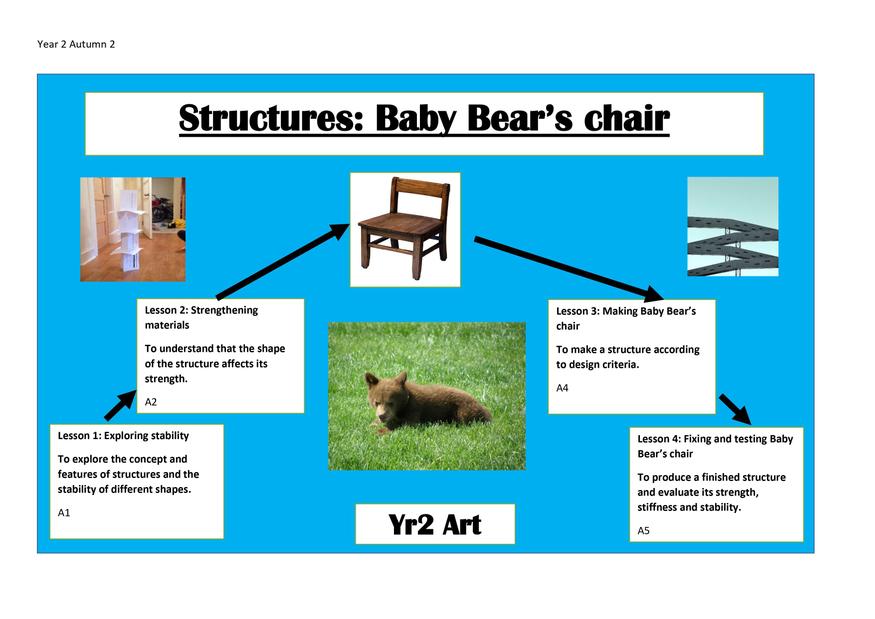 Year 2 Autumn 2

Structures: Baby Bear's chair

Lesson 1: Exploring stability

To explore the concept and features of structures and the stability of different shapes.

A1

Lesson 2: Strengthening materials

To understand that the shape of the structure affects its strength.

A2

Lesson 3: Making Baby Bear's chair

To make a structure according to design criteria.

A4

Lesson 4: Fixing and testing Baby Bear's chair

To produce a finished structure and evaluate its strength, stiffness and stability.

A5

Yr2 Art